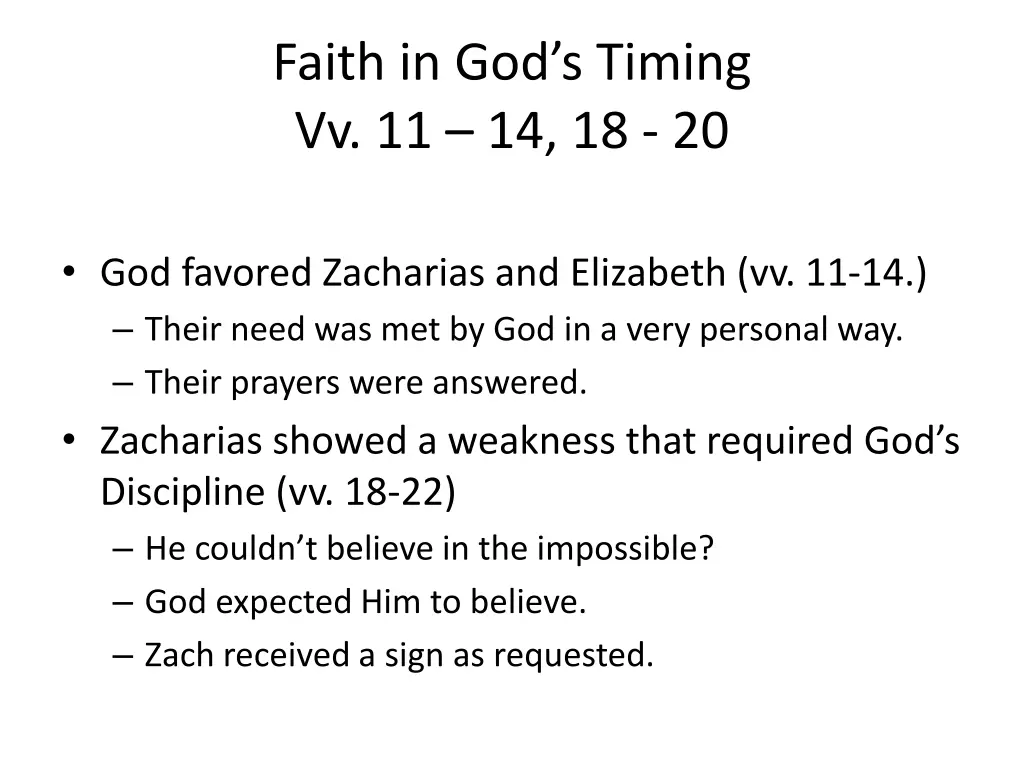 Faith in God’s Timing
Vv. 11 – 14, 18 - 20

• God favored Zacharias and Elizabeth (vv. 11-14.)
  – Their need was met by God in a very personal way.
  – Their prayers were answered.
• Zacharias showed a weakness that required God’s Discipline (vv. 18-22)
  – He couldn’t believe in the impossible?
  – God expected Him to believe.
  – Zach received a sign as requested.